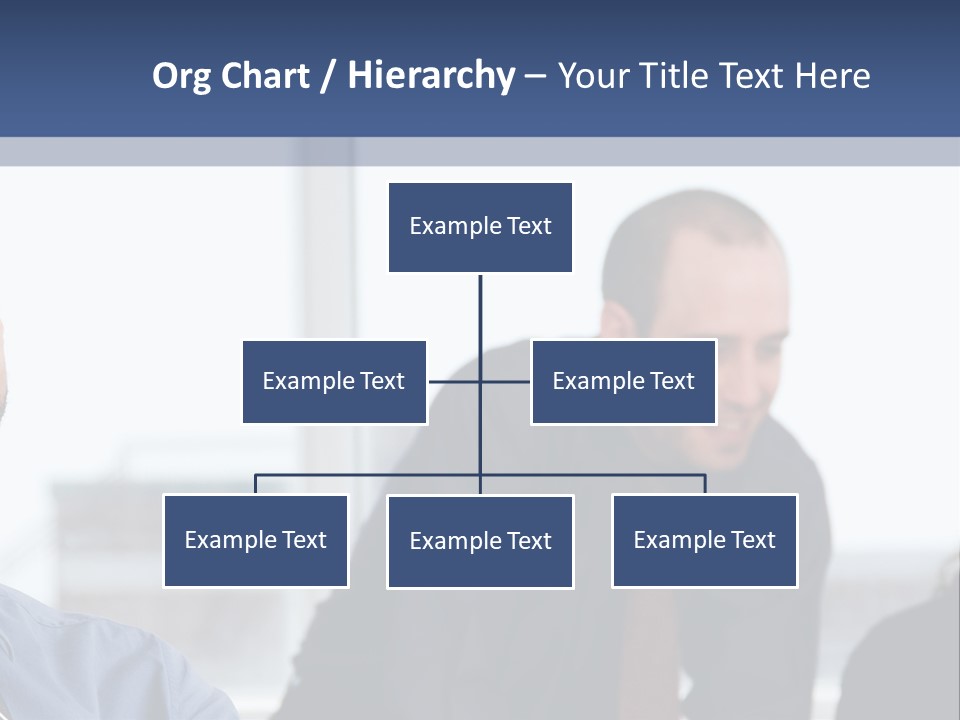 Org Chart / Hierarchy – Your Title Text Here

Example Text

Example Text

Example Text

Example Text

Example Text

Example Text